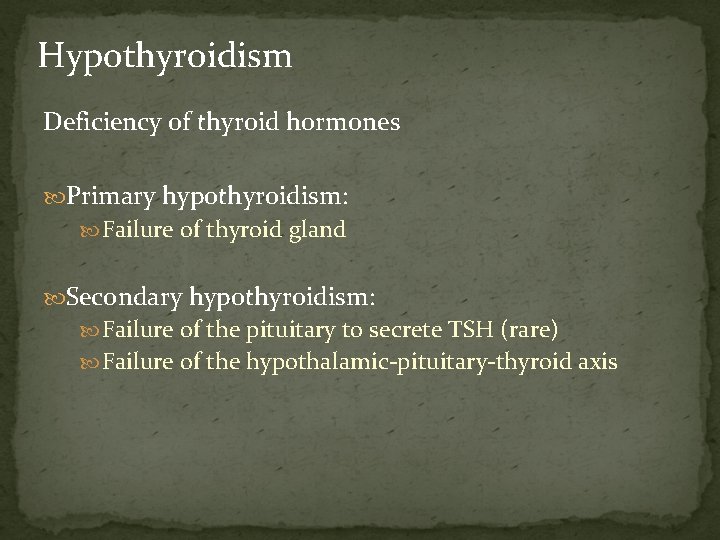 Hypothyroidism

Deficiency of thyroid hormones

Primary hypothyroidism:
Failure of thyroid gland

Secondary hypothyroidism:
Failure of the pituitary to secrete TSH (rare)
Failure of the hypothalamic-pituitary-thyroid axis